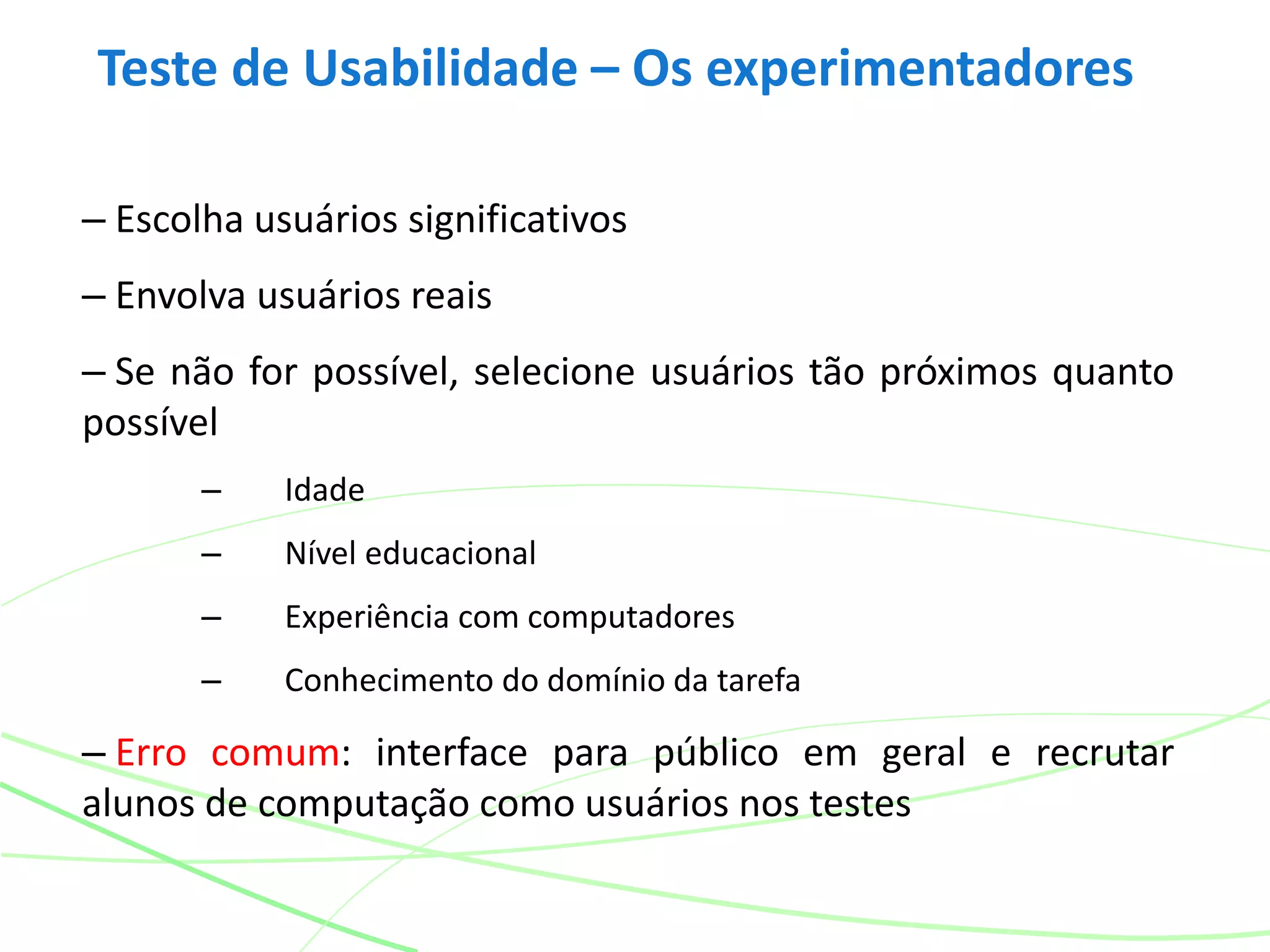 Teste de Usabilidade – Os experimentadores

– Escolha usuários significativos

– Envolva usuários reais

– Se não for possível, selecione usuários tão próximos quanto possível

– Idade

– Nível educacional

– Experiência com computadores

– Conhecimento do domínio da tarefa

– Erro comum: interface para público em geral e recrutar alunos de computação como usuários nos testes